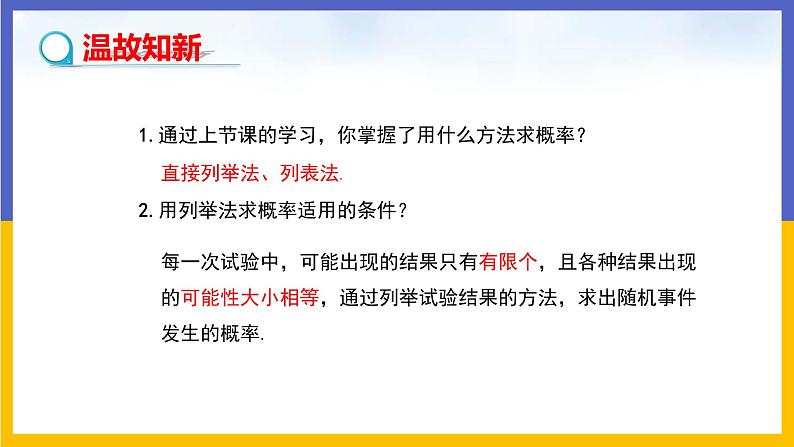 温故知新

1. 通过上节课的学习，你掌握了用什么方法求概率？

直接列举法、列表法.

2. 用列举法求概率适用的条件？

每一次试验中，可能出现的结果只有有限个，且各种结果出现的可能性大小相等，通过列举试验结果的方法，求出随机事件发生的概率.